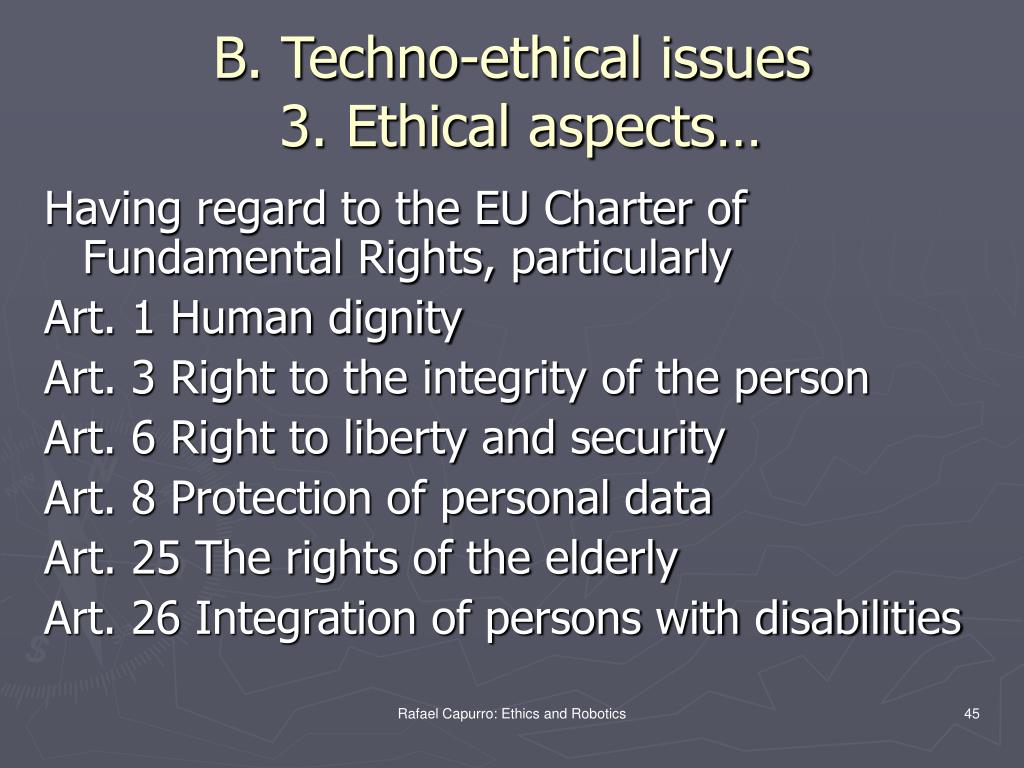 B. Techno-ethical issues
3. Ethical aspects…

Having regard to the EU Charter of Fundamental Rights, particularly

Art. 1 Human dignity

Art. 3 Right to the integrity of the person

Art. 6 Right to liberty and security

Art. 8 Protection of personal data

Art. 25 The rights of the elderly

Art. 26 Integration of persons with disabilities

Rafael Capurro: Ethics and Robotics

45